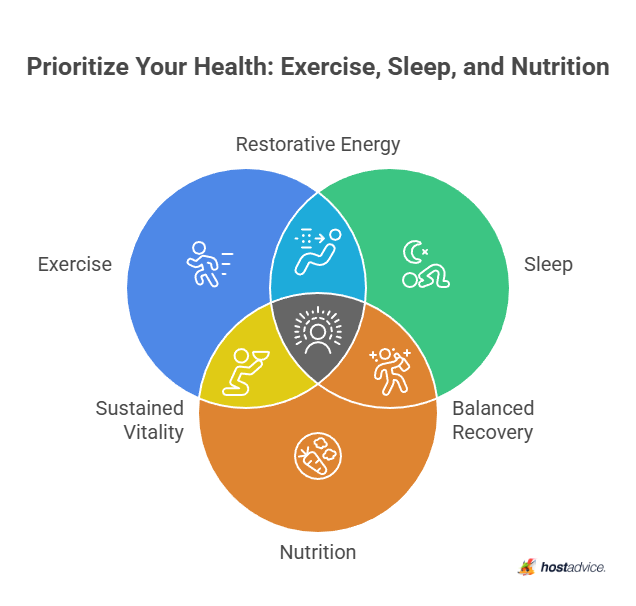 Prioritize Your Health: Exercise, Sleep, and Nutrition

Restorative Energy

Exercise

Sleep

Sustained Vitality

Balanced Recovery

Nutrition

hostadvice.